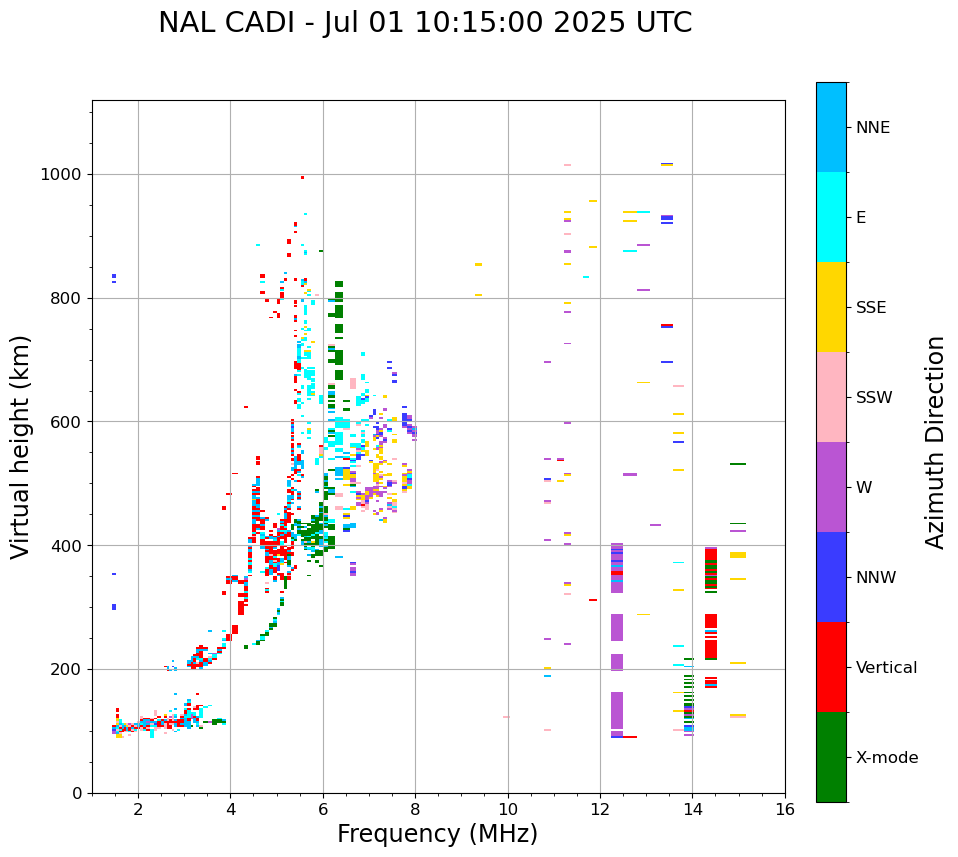 NAL CADI - Jul 01 10:15:00 2025 UTC

Virtual height (km)

1000
800
600
400
200
0

2
4
6
8
10
12
14
16

Frequency (MHz)

NNE
E
SSE
SSW
W
NNW
Vertical
X-mode

Azimuth Direction